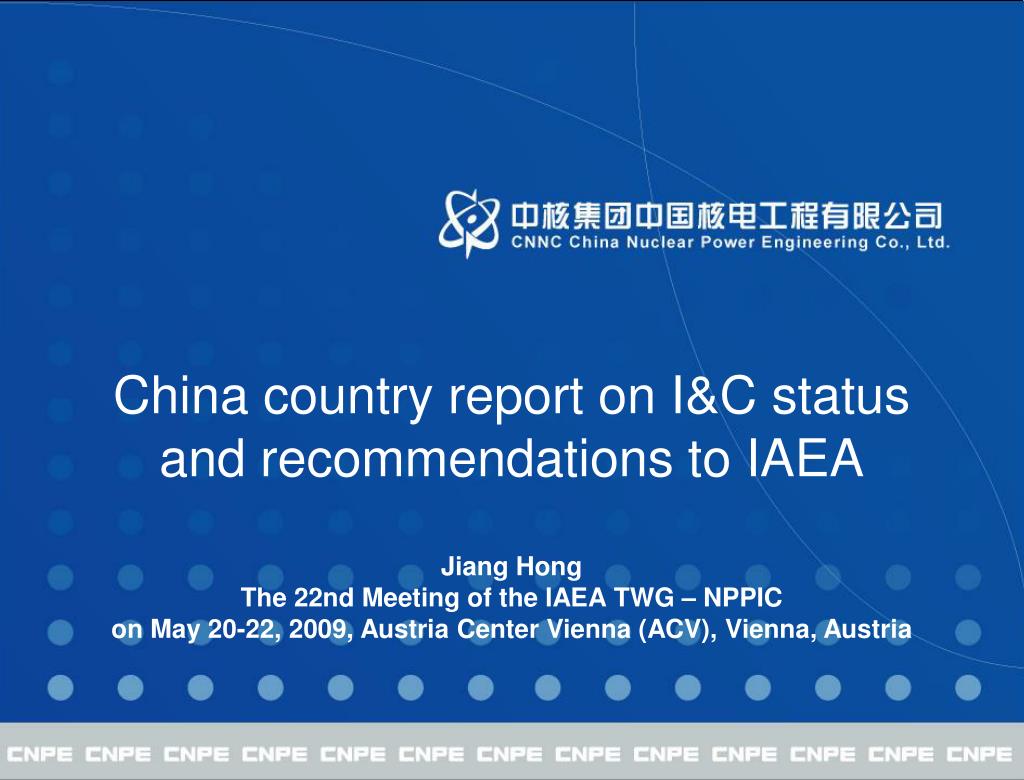 中核集团中国核电工程有限公司
CNNC China Nuclear Power Engineering Co., Ltd.

China country report on I&C status and recommendations to IAEA

Jiang Hong
The 22nd Meeting of the IAEA TWG – NPPIC
on May 20-22, 2009, Austria Center Vienna (ACV), Vienna, Austria

CNPE CNPE CNPE CNPE CNPE CNPE CNPE CNPE CNPE CNPE CNPE CNPE CNPE